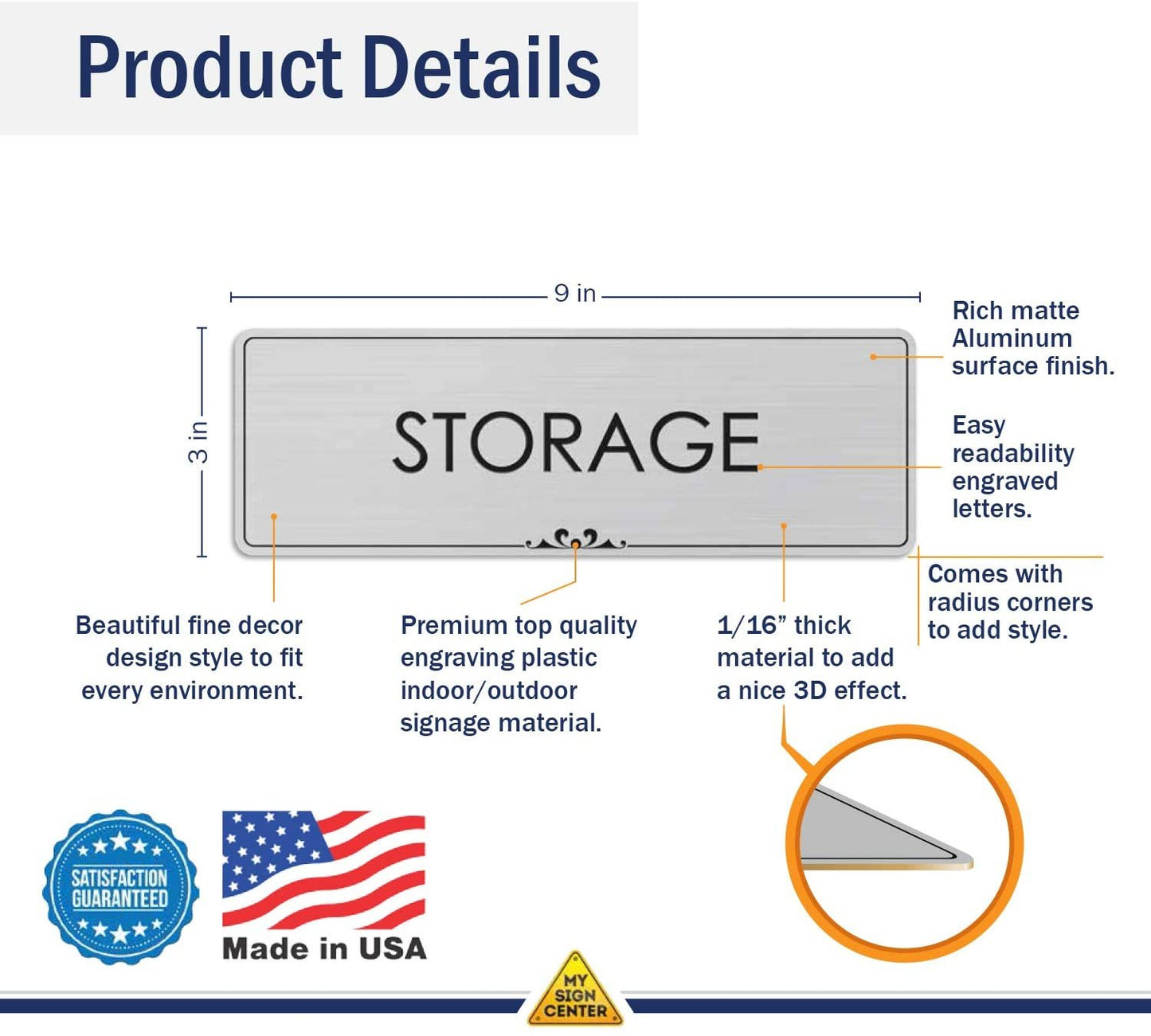 Product Details

9 in

3 in

STORAGE

Rich matte Aluminum surface finish.

Easy readability engraved letters.

Comes with radius corners to add style.

Beautiful fine decor design style to fit every environment.

Premium top quality engraving plastic indoor/outdoor signage material.

1/16" thick material to add a nice 3D effect.

SATISFACTION GUARANTEED

Made in USA

MY SIGN CENTER